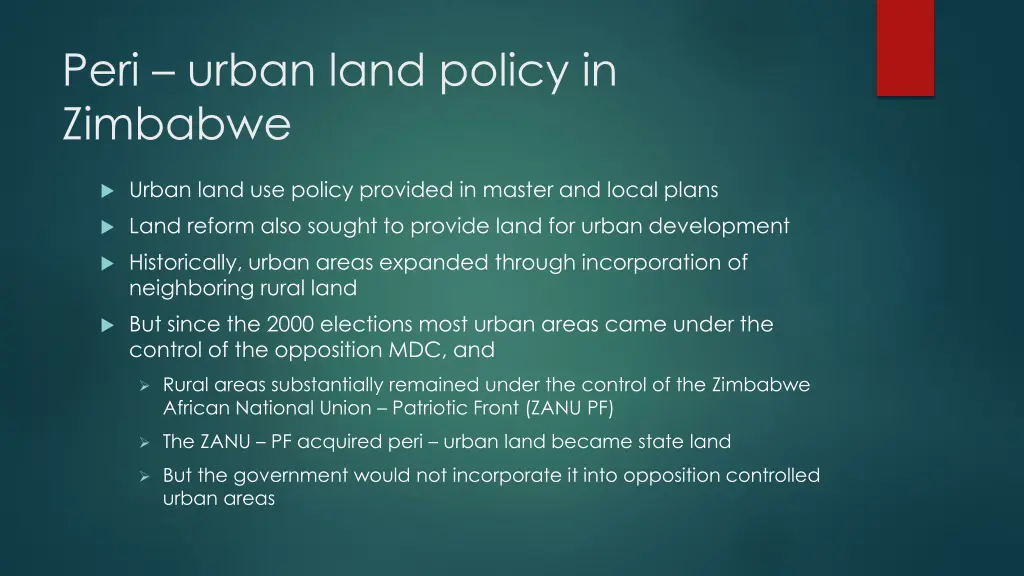 Peri – urban land policy in Zimbabwe

Urban land use policy provided in master and local plans

Land reform also sought to provide land for urban development

Historically, urban areas expanded through incorporation of neighboring rural land

But since the 2000 elections most urban areas came under the control of the opposition MDC, and

Rural areas substantially remained under the control of the Zimbabwe African National Union – Patriotic Front (ZANU PF)

The ZANU – PF acquired peri – urban land became state land

But the government would not incorporate it into opposition controlled urban areas